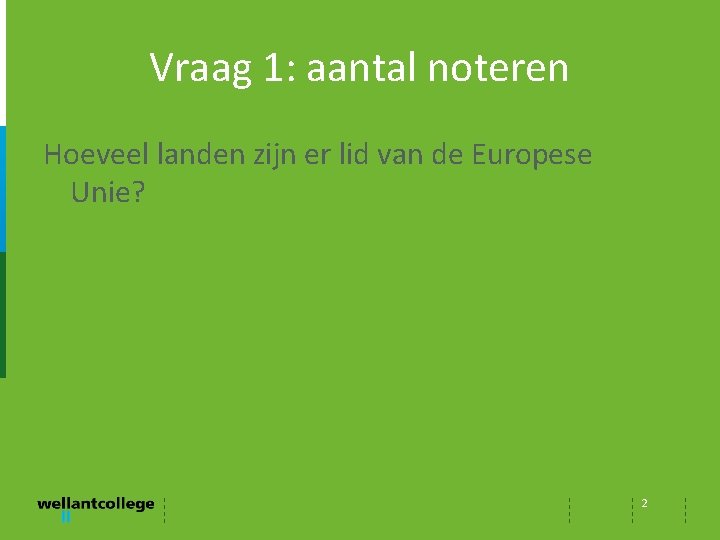 Vraag 1: aantal noteren

Hoeveel landen zijn er lid van de Europese Unie?

wellantcollege

2